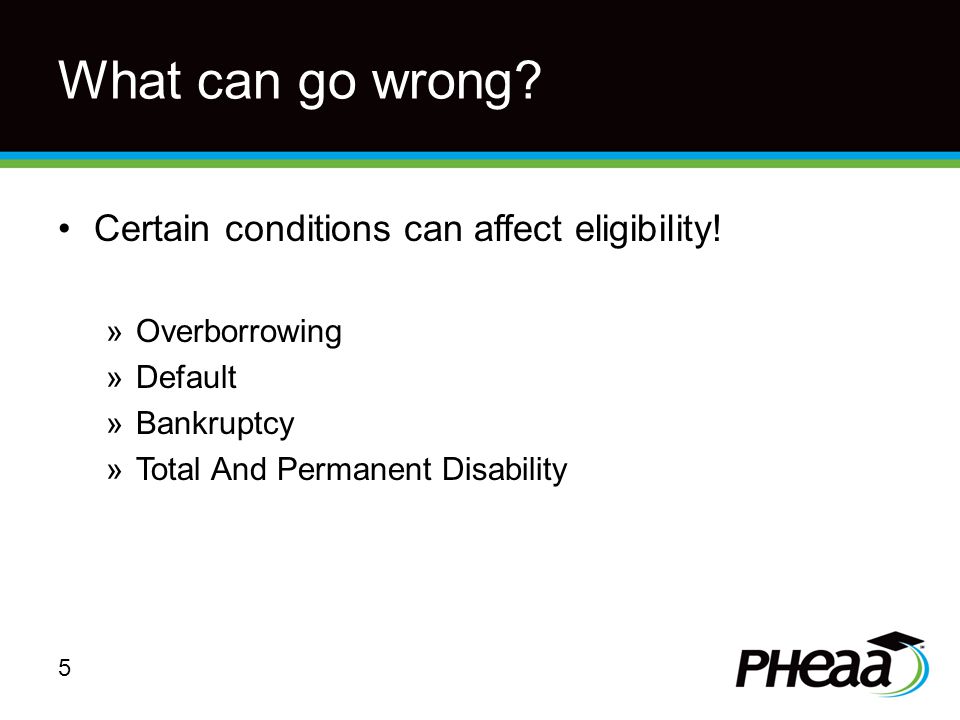 What can go wrong?

• Certain conditions can affect eligibility!

» Overborrowing
» Default
» Bankruptcy
» Total And Permanent Disability

5

PHEAA